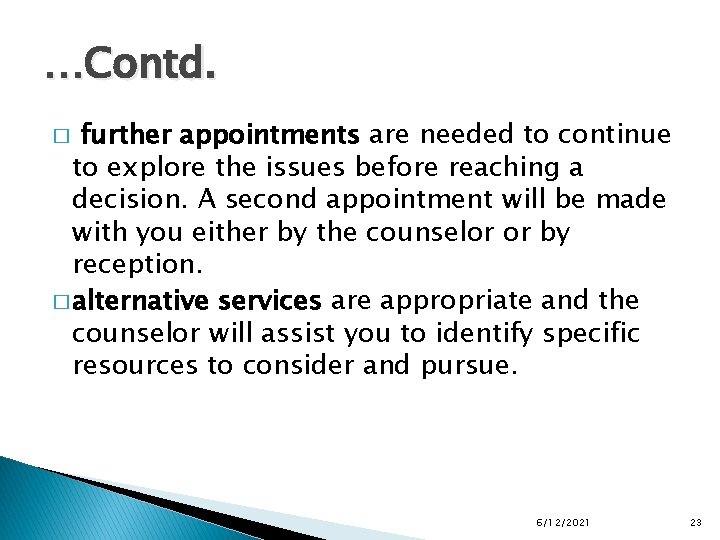 …Contd.

□ further appointments are needed to continue to explore the issues before reaching a decision. A second appointment will be made with you either by the counselor or by reception.

□ alternative services are appropriate and the counselor will assist you to identify specific resources to consider and pursue.

6/12/2021

23